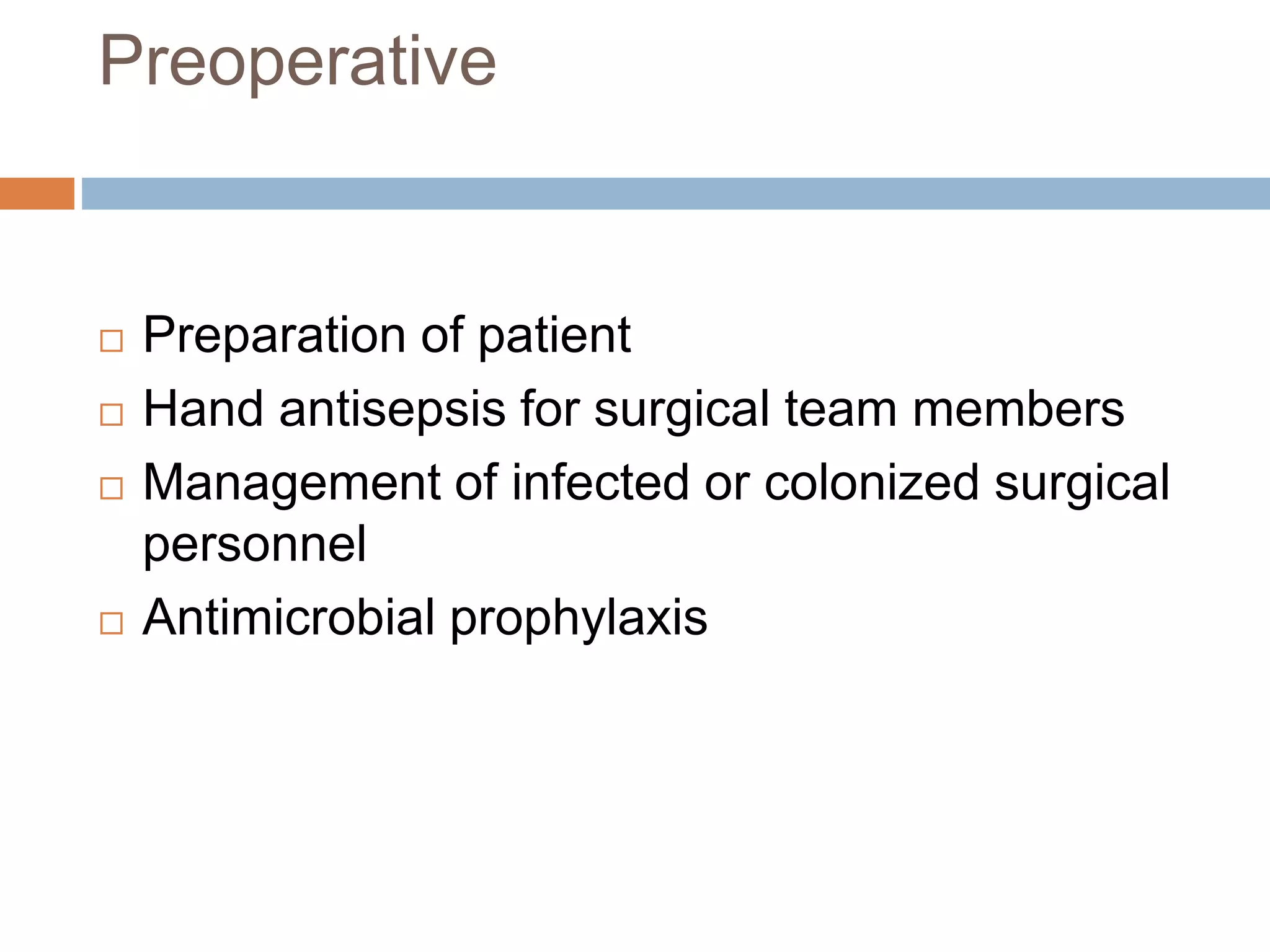 Preoperative

□ Preparation of patient
□ Hand antisepsis for surgical team members
□ Management of infected or colonized surgical personnel
□ Antimicrobial prophylaxis